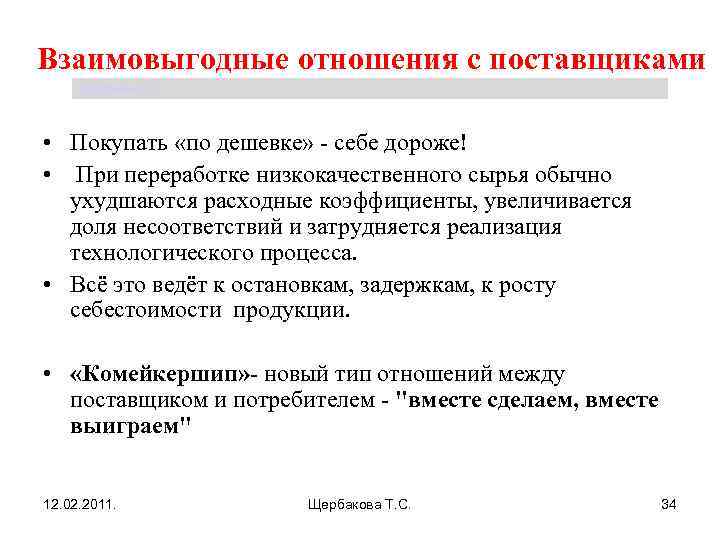 Взаимовыгодные отношения с поставщиками

• Покупать «по дешевке» - себе дороже!

• При переработке низкокачественного сырья обычно ухудшаются расходные коэффициенты, увеличивается доля несоответствий и затрудняется реализация технологического процесса.

• Всё это ведёт к остановкам, задержкам, к росту себестоимости продукции.

• «Комейкершип»- новый тип отношений между поставщиком и потребителем - "вместе сделаем, вместе выиграем"

12.02.2011.

Щербакова Т.С.

34